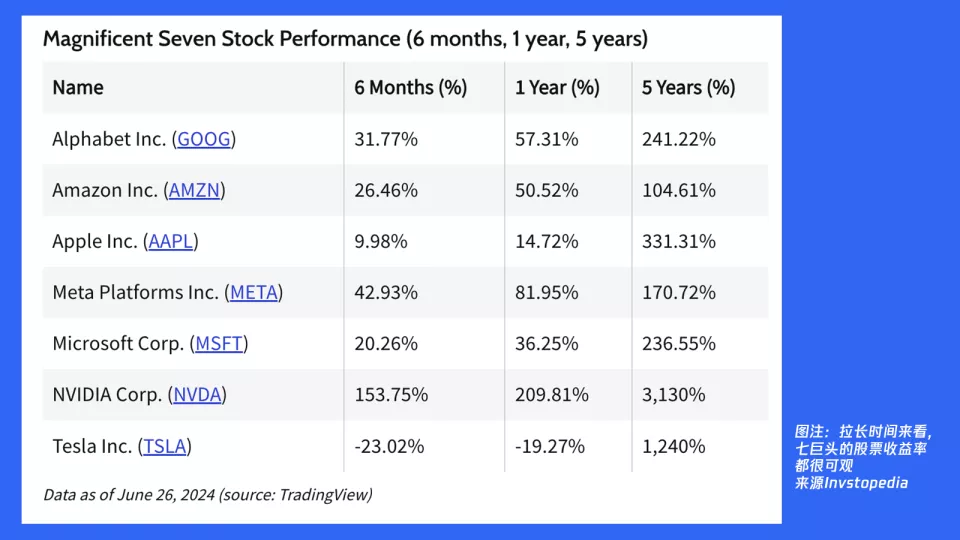 Magnificent Seven Stock Performance (6 months, 1 year, 5 years)

| Name | 6 Months (%) | 1 Year (%) | 5 Years (%) |
|---|---|---|---|
| Alphabet Inc. (GOOG) | 31.77% | 57.31% | 241.22% |
| Amazon Inc. (AMZN) | 26.46% | 50.52% | 104.61% |
| Apple Inc. (AAPL) | 9.98% | 14.72% | 331.31% |
| Meta Platforms Inc. (META) | 42.93% | 81.95% | 170.72% |
| Microsoft Corp. (MSFT) | 20.26% | 36.25% | 236.55% |
| NVIDIA Corp. (NVDA) | 153.75% | 209.81% | 3,130% |
| Tesla Inc. (TSLA) | -23.02% | -19.27% | 1,240% |

Data as of June 26, 2024 (source: TradingView)

图注：拉长时间来看，七巨头的股票收益率都很可观
来源Invstopedia